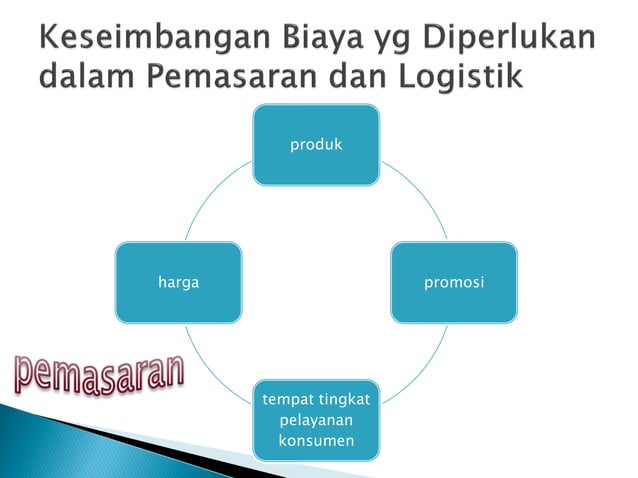 Keseimbangan Biaya yg Diperlukan dalam Pemasaran dan Logistik

produk

harga

promosi

tempat tingkat pelayanan konsumen

pemasaran